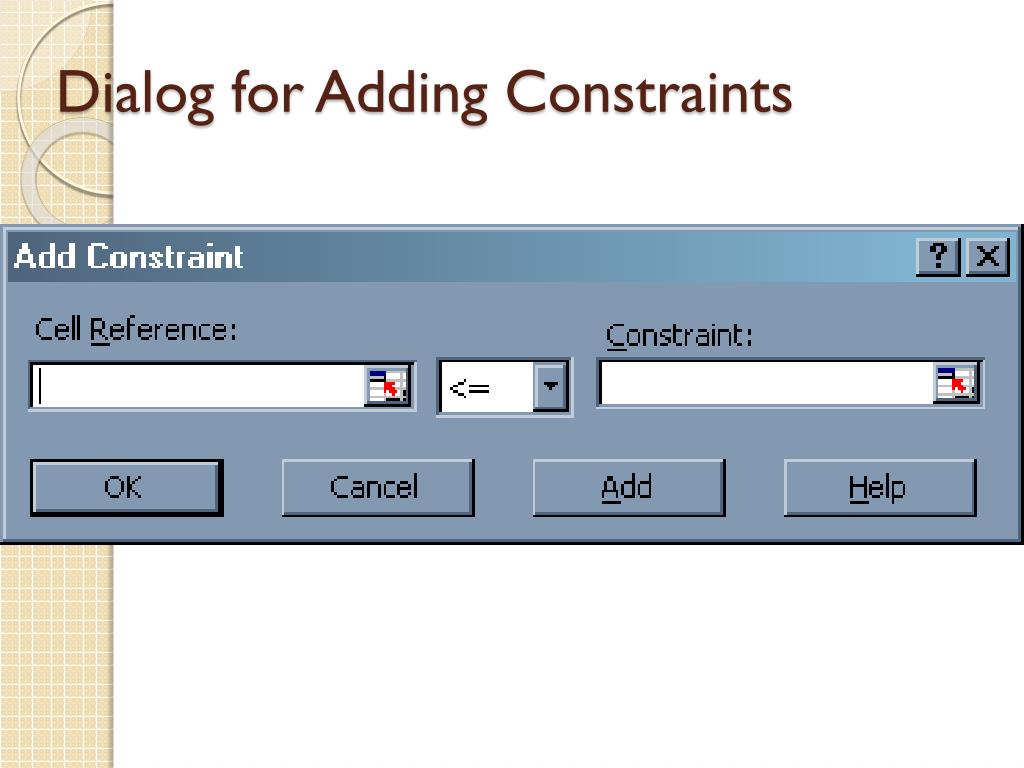 Dialog for Adding Constraints

Add Constraint

?

X

Cell Reference:

<=

Constraint:

OK

Cancel

Add

Help